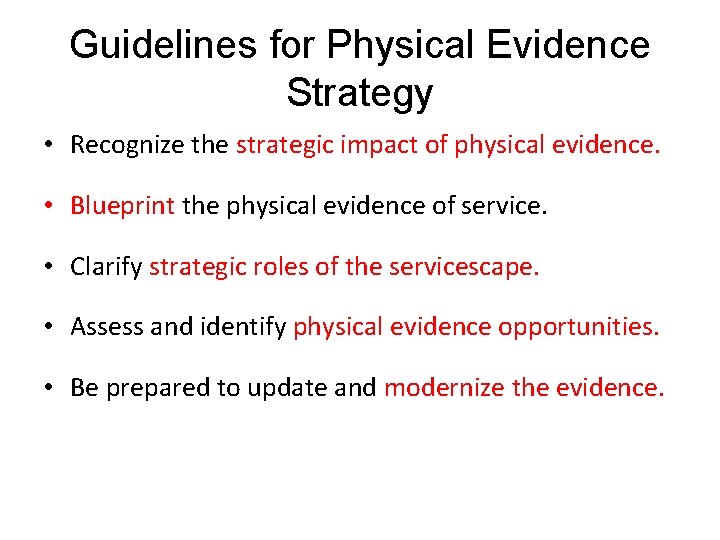 Guidelines for Physical Evidence Strategy

• Recognize the strategic impact of physical evidence.

• Blueprint the physical evidence of service.

• Clarify strategic roles of the servicescape.

• Assess and identify physical evidence opportunities.

• Be prepared to update and modernize the evidence.